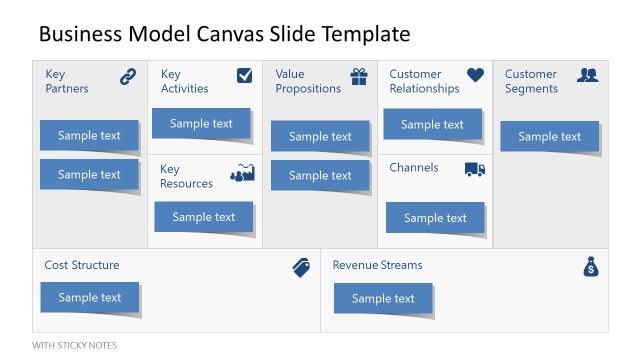 Business Model Canvas Slide Template

Key Partners

Sample text

Sample text

Key Activities

Sample text

Key Resources

Sample text

Value Propositions

Sample text

Sample text

Customer Relationships

Sample text

Channels

Sample text

Customer Segments

Sample text

Cost Structure

Sample text

Revenue Streams

Sample text

WITH STICKY NOTES